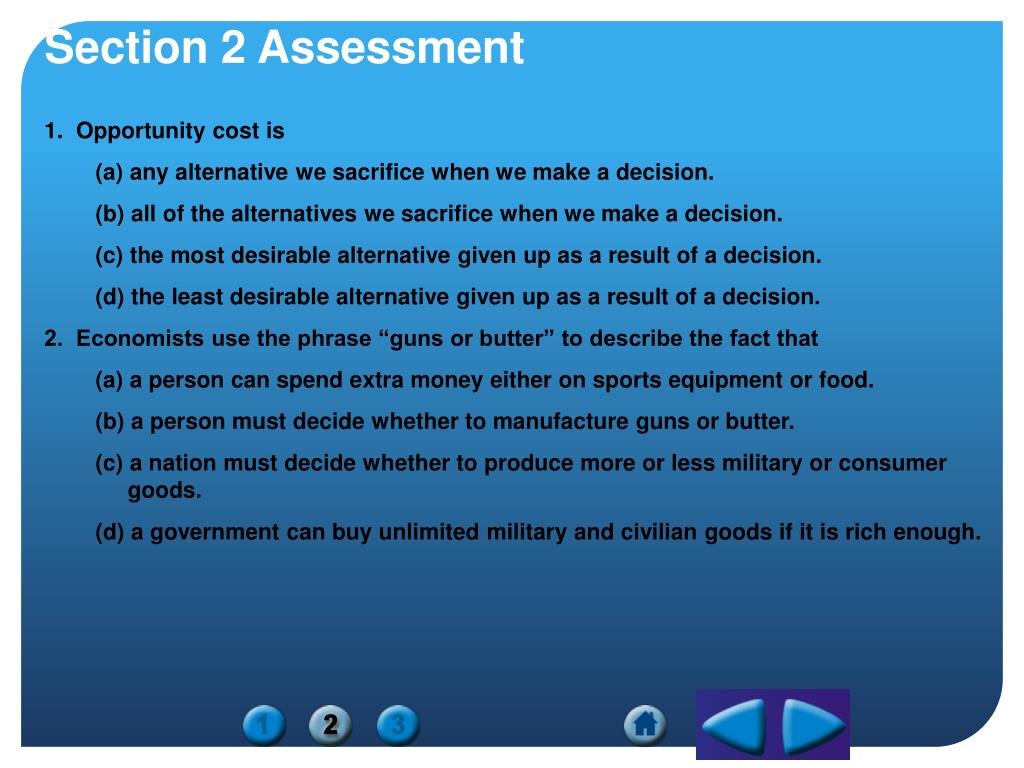 Section 2 Assessment

1. Opportunity cost is

(a) any alternative we sacrifice when we make a decision.

(b) all of the alternatives we sacrifice when we make a decision.

(c) the most desirable alternative given up as a result of a decision.

(d) the least desirable alternative given up as a result of a decision.

2. Economists use the phrase “guns or butter” to describe the fact that

(a) a person can spend extra money either on sports equipment or food.

(b) a person must decide whether to manufacture guns or butter.

(c) a nation must decide whether to produce more or less military or consumer goods.

(d) a government can buy unlimited military and civilian goods if it is rich enough.

1 2 3